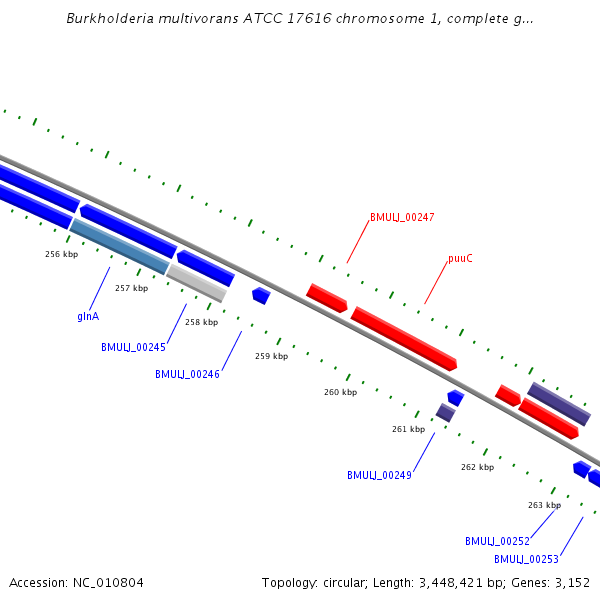 Burkholderia multivorans ATCC 17616 chromosome 1, complete g...

BMULJ_00247

puuC

256 kbp

257 kbp

glnA

258 kbp

BMULJ_00245

259 kbp

BMULJ_00246

260 kbp

261 kbp

BMULJ_00249

262 kbp

263 kbp

BMULJ_00252

BMULJ_00253

Accession: NC_010804

Topology: circular; Length: 3,448,421 bp; Genes: 3,152